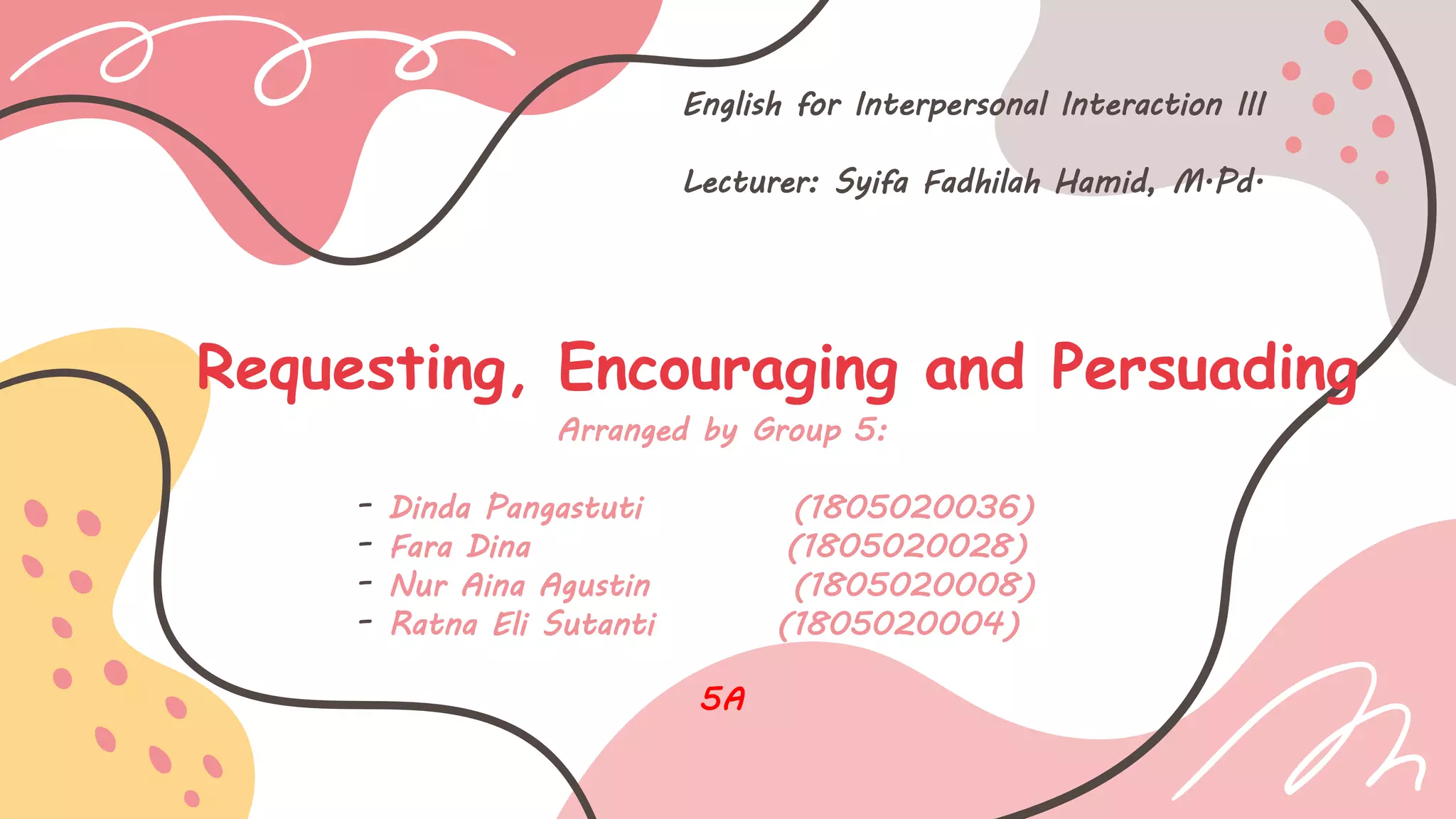 English for Interpersonal Interaction III

Lecturer: Syifa Fadhilah Hamid, M.Pd.

Requesting, Encouraging and Persuading

Arranged by Group 5:

- Dinda Pangastuti (1805020036)
- Fara Dina (1805020028)
- Nur Aina Agustin (1805020008)
- Ratna Eli Sutanti (1805020004)

5A